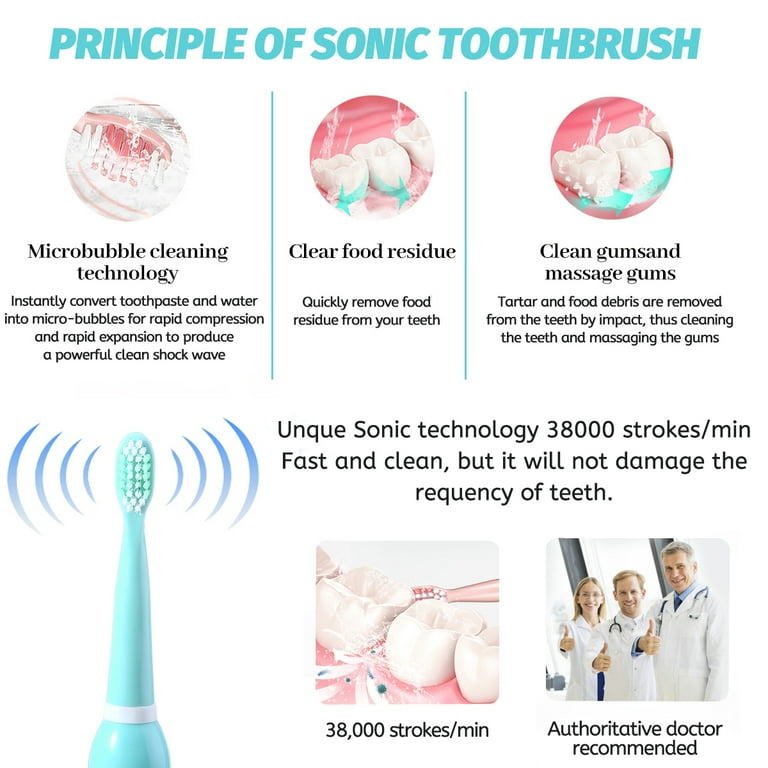 PRINCIPLE OF SONIC TOOTHBRUSH

Microbubble cleaning technology

Instantly convert toothpaste and water into micro-bubbles for rapid compression and rapid expansion to produce a powerful clean shock wave

Clear food residue

Quickly remove food residue from your teeth

Clean gumsand massage gums

Tartar and food debris are removed from the teeth by impact, thus cleaning the teeth and massaging the gums

Unque Sonic technology 38000 strokes/min Fast and clean, but it will not damage the requency of teeth.

38,000 strokes/min

Authoritative doctor recommended